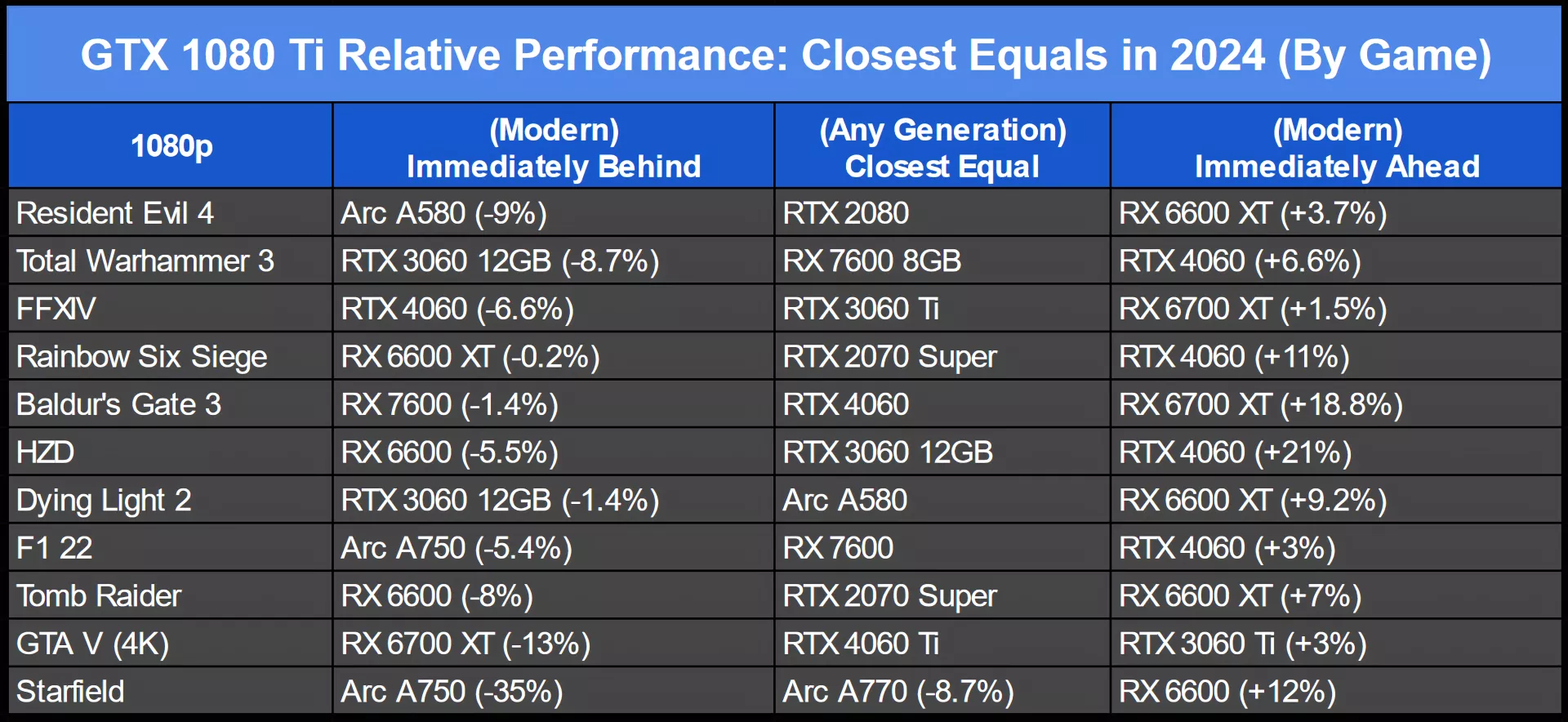 GTX 1080 Ti Relative Performance: Closest Equals in 2024 (By Game)

| 1080p | (Modern) Immediately Behind | (Any Generation) Closest Equal | (Modern) Immediately Ahead |
|---|---|---|---|
| Resident Evil 4 | Arc A580 (-9%) | RTX 2080 | RX 6600 XT (+3.7%) |
| Total Warhammer 3 | RTX 3060 12GB (-8.7%) | RX 7600 8GB | RTX 4060 (+6.6%) |
| FFXIV | RTX 4060 (-6.6%) | RTX 3060 Ti | RX 6700 XT (+1.5%) |
| Rainbow Six Siege | RX 6600 XT (-0.2%) | RTX 2070 Super | RTX 4060 (+11%) |
| Baldur's Gate 3 | RX 7600 (-1.4%) | RTX 4060 | RX 6700 XT (+18.8%) |
| HZD | RX 6600 (-5.5%) | RTX 3060 12GB | RTX 4060 (+21%) |
| Dying Light 2 | RTX 3060 12GB (-1.4%) | Arc A580 | RX 6600 XT (+9.2%) |
| F1 22 | Arc A750 (-5.4%) | RX 7600 | RTX 4060 (+3%) |
| Tomb Raider | RX 6600 (-8%) | RTX 2070 Super | RX 6600 XT (+7%) |
| GTA V (4K) | RX 6700 XT (-13%) | RTX 4060 Ti | RTX 3060 Ti (+3%) |
| Starfield | Arc A750 (-35%) | Arc A770 (-8.7%) | RX 6600 (+12%) |